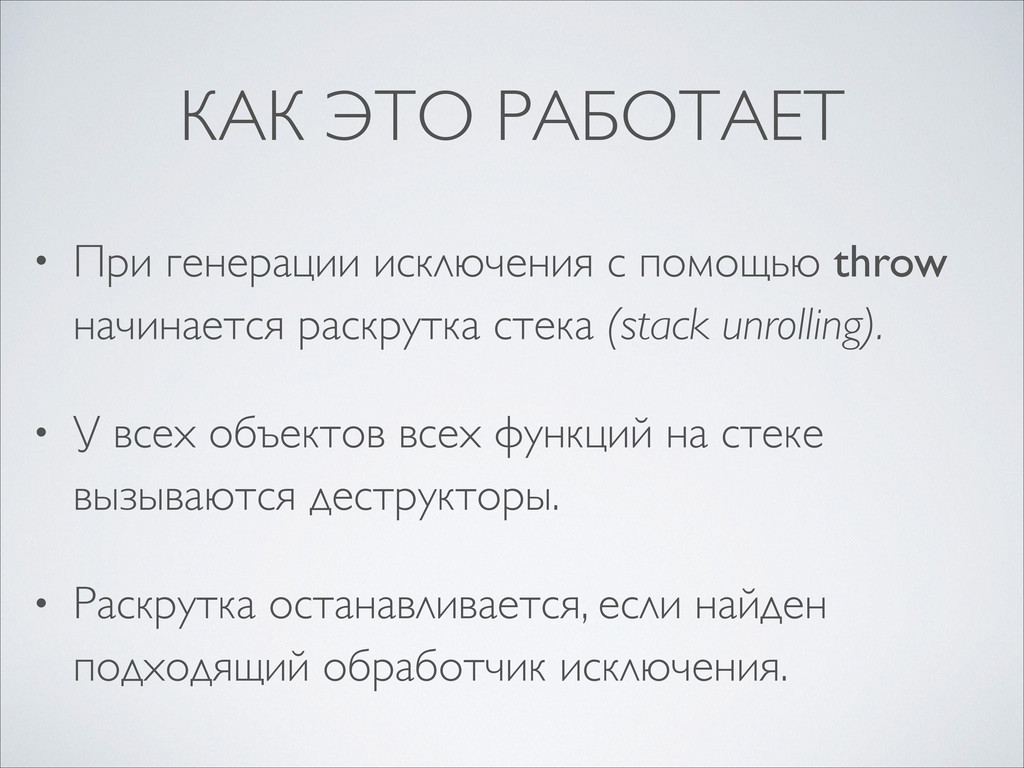 КАК ЭТО РАБОТАЕТ

• При генерации исключения с помощью throw начинается раскрутка стека (stack unrolling).

• У всех объектов всех функций на стеке вызываются деструкторы.

• Раскрутка останавливается, если найден подходящий обработчик исключения.